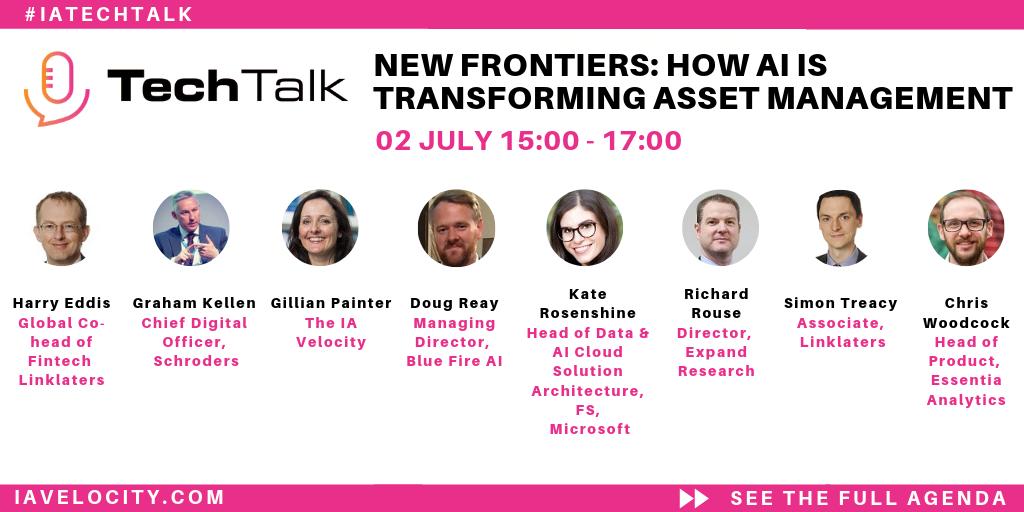 #IATECHTALK

TechTalk

NEW FRONTIERS: HOW AI IS TRANSFORMING ASSET MANAGEMENT

02 JULY 15:00 - 17:00

Harry Eddis
Global Co-head of Fintech Linklaters

Graham Kellen
Chief Digital Officer, Schroders

Gillian Painter
The IA Velocity

Doug Reay
Managing Director, Blue Fire AI

Kate Rosenshine
Head of Data & AI Cloud Solution Architecture, FS, Microsoft

Richard Rouse
Director, Expand Research

Simon Treacy
Associate, Linklaters

Chris Woodcock
Head of Product, Essentia Analytics

IAVELOCITY.COM

SEE THE FULL AGENDA